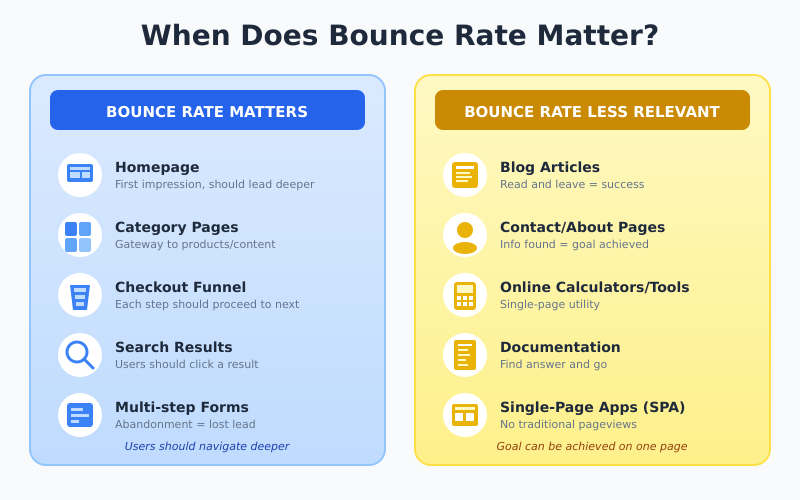 When Does Bounce Rate Matter?

BOUNCE RATE MATTERS

Homepage
First impression, should lead deeper

Category Pages
Gateway to products/content

Checkout Funnel
Each step should proceed to next

Search Results
Users should click a result

Multi-step Forms
Abandonment = lost lead

Users should navigate deeper

BOUNCE RATE LESS RELEVANT

Blog Articles
Read and leave = success

Contact/About Pages
Info found = goal achieved

Online Calculators/Tools
Single-page utility

Documentation
Find answer and go

Single-Page Apps (SPA)
No traditional pageviews

Goal can be achieved on one page